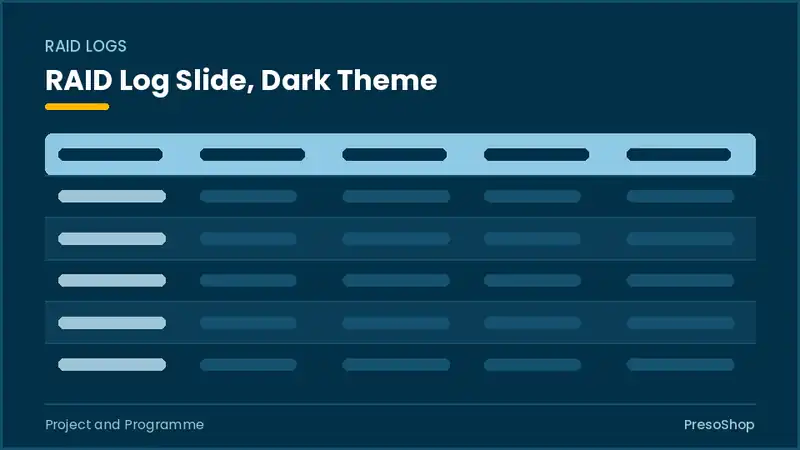 RAID LOGS

RAID Log Slide, Dark Theme

Project and Programme

PresoShop